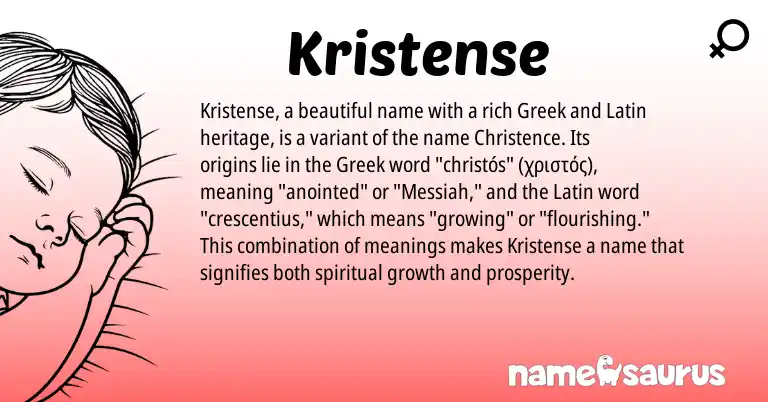 Kristense

Kristense, a beautiful name with a rich Greek and Latin heritage, is a variant of the name Christence. Its origins lie in the Greek word "christós" (χριστός), meaning "anointed" or "Messiah," and the Latin word "crescentius," which means "growing" or "flourishing." This combination of meanings makes Kristense a name that signifies both spiritual growth and prosperity.

namesaurus